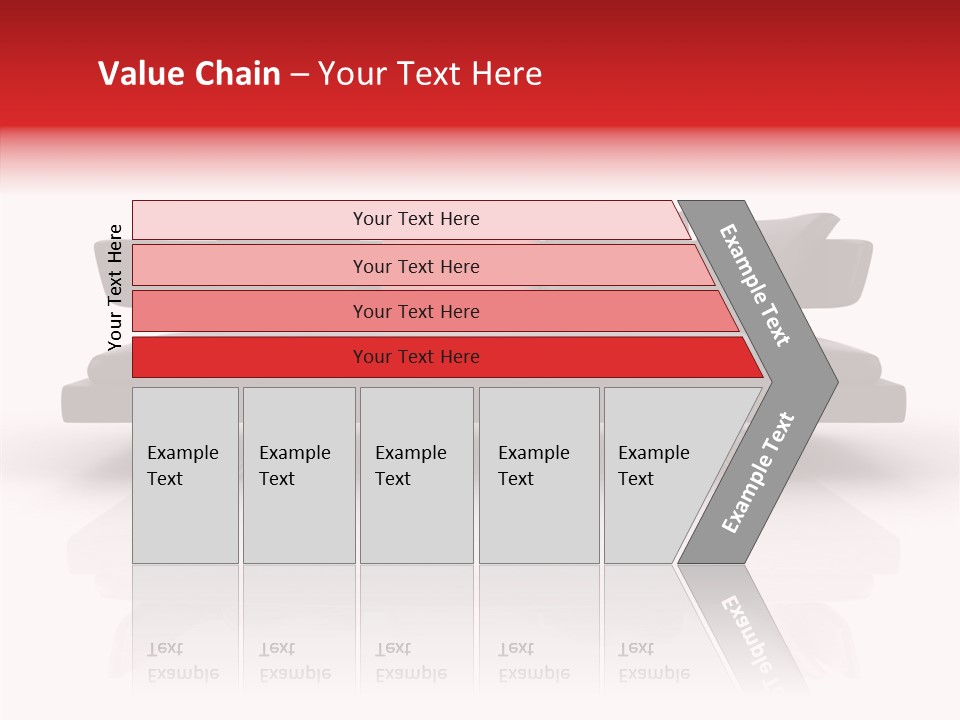 Value Chain – Your Text Here

Your Text Here

Your Text Here

Your Text Here

Your Text Here

Your Text Here

Example Text

Example Text

Example Text

Example Text

Example Text

Example Text

Example Text